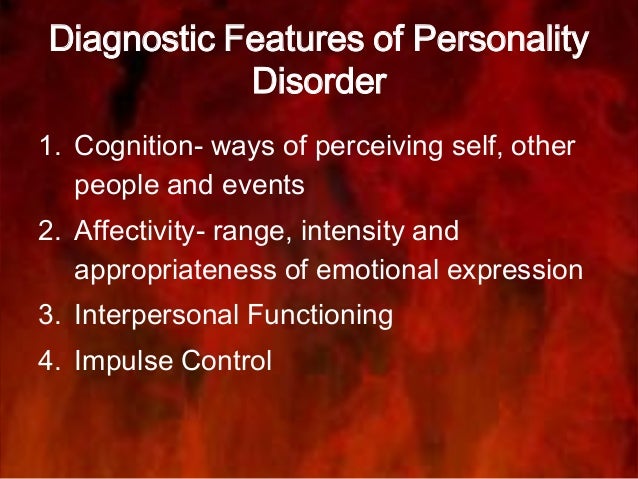 Diagnostic Features of Personality Disorder

1. Cognition- ways of perceiving self, other people and events
2. Affectivity- range, intensity and appropriateness of emotional expression
3. Interpersonal Functioning
4. Impulse Control